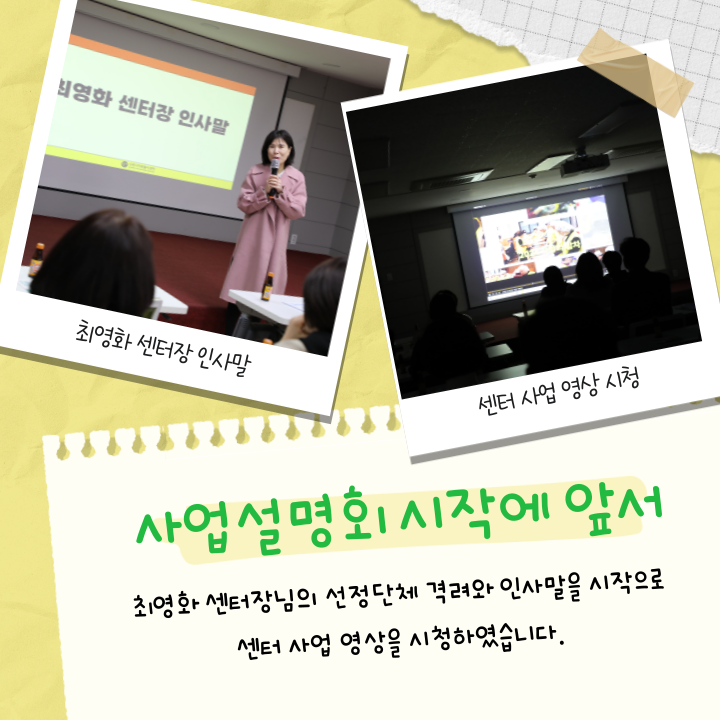 최영화 센터장 인사말

최영화 센터장 인사말

센터 사업 영상 시청

사업설명회 시작에 앞서

최영화 센터장님의 선정단체 격려와 인사말을 시작으로 센터 사업 영상을 시청하였습니다.